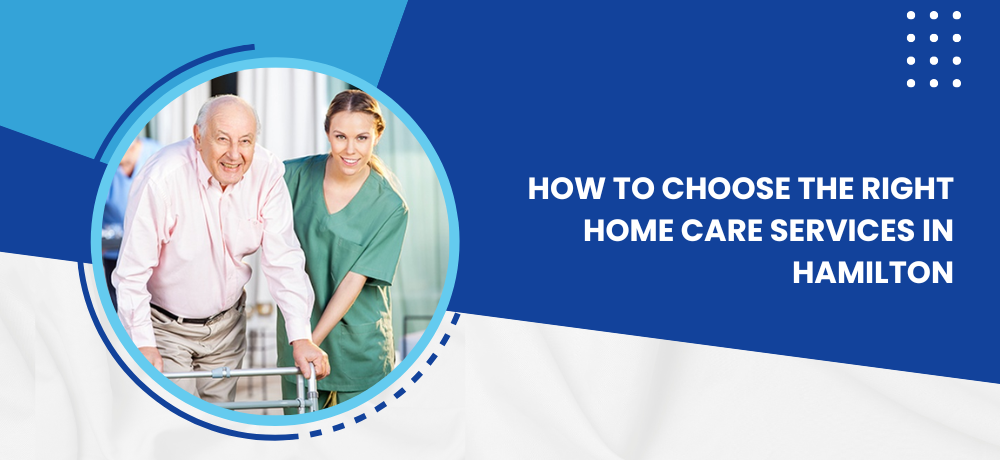 HOW TO CHOOSE THE RIGHT HOME CARE SERVICES IN HAMILTON